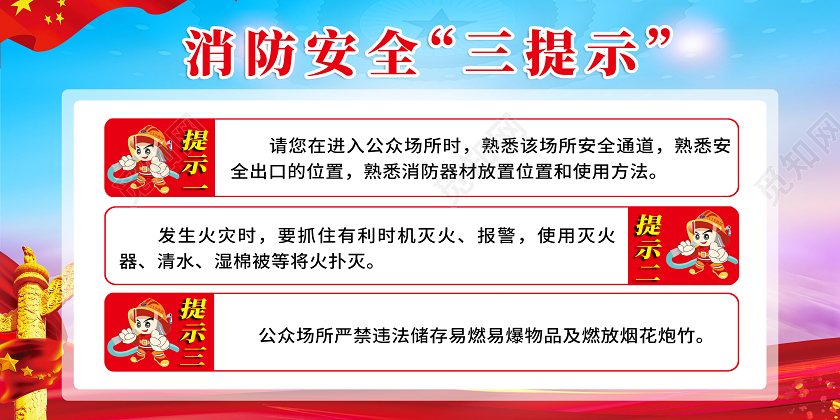 消防安全“三提示”

提示一

请您在进入公众场所时，熟悉该场所安全通道，熟悉安全出口的位置，熟悉消防器材放置位置和使用方法。

发生火灾时，要抓住有利时机灭火、报警，使用灭火器、清水、湿棉被等将火扑灭。

提示二

提示三

公众场所严禁违法储存易燃易爆物品及燃放烟花炮竹。

觅知网